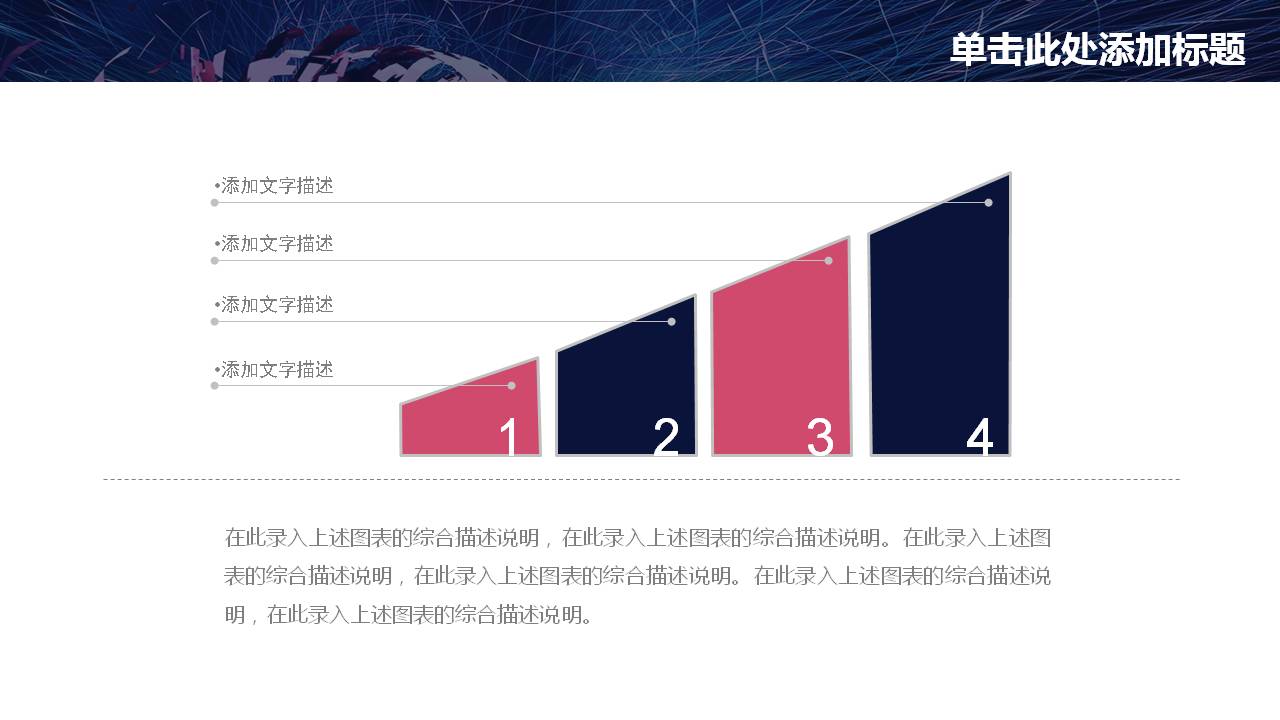 单击此处添加标题

•添加文字描述

•添加文字描述

•添加文字描述

•添加文字描述

1

2

3

4

在此录入上述图表的综合描述说明，在此录入上述图表的综合描述说明。在此录入上述图表的综合描述说明，在此录入上述图表的综合描述说明。在此录入上述图表的综合描述说明，在此录入上述图表的综合描述说明。